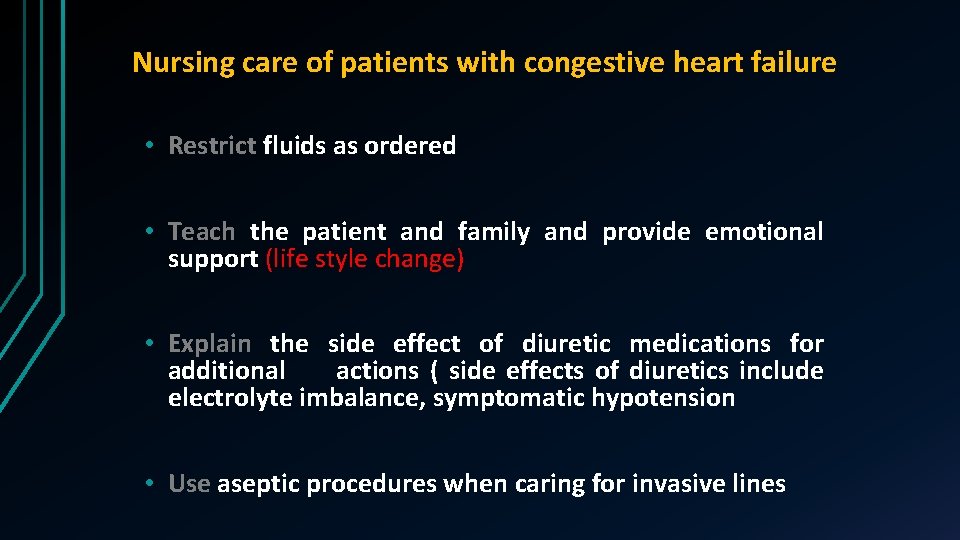 Nursing care of patients with congestive heart failure

• Restrict fluids as ordered

• Teach the patient and family and provide emotional support (life style change)

• Explain the side effect of diuretic medications for additional actions ( side effects of diuretics include electrolyte imbalance, symptomatic hypotension

• Use aseptic procedures when caring for invasive lines